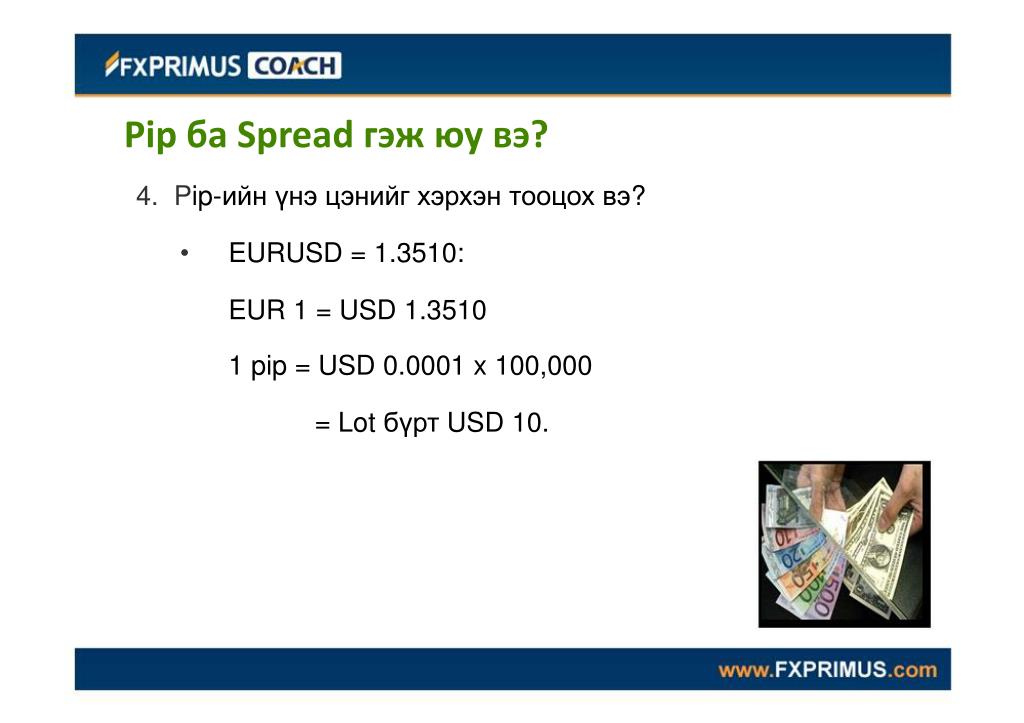 FXPRIMUS COACH

Pip ба Spread гэж юу вэ?

4. Pip-ийн үнэ цэнийг хэрхэн тооцох вэ?

• EURUSD = 1.3510:

EUR 1 = USD 1.3510

1 pip = USD 0.0001 x 100,000

= Lot бүрт USD 10.

www.FXPRIMUS.com